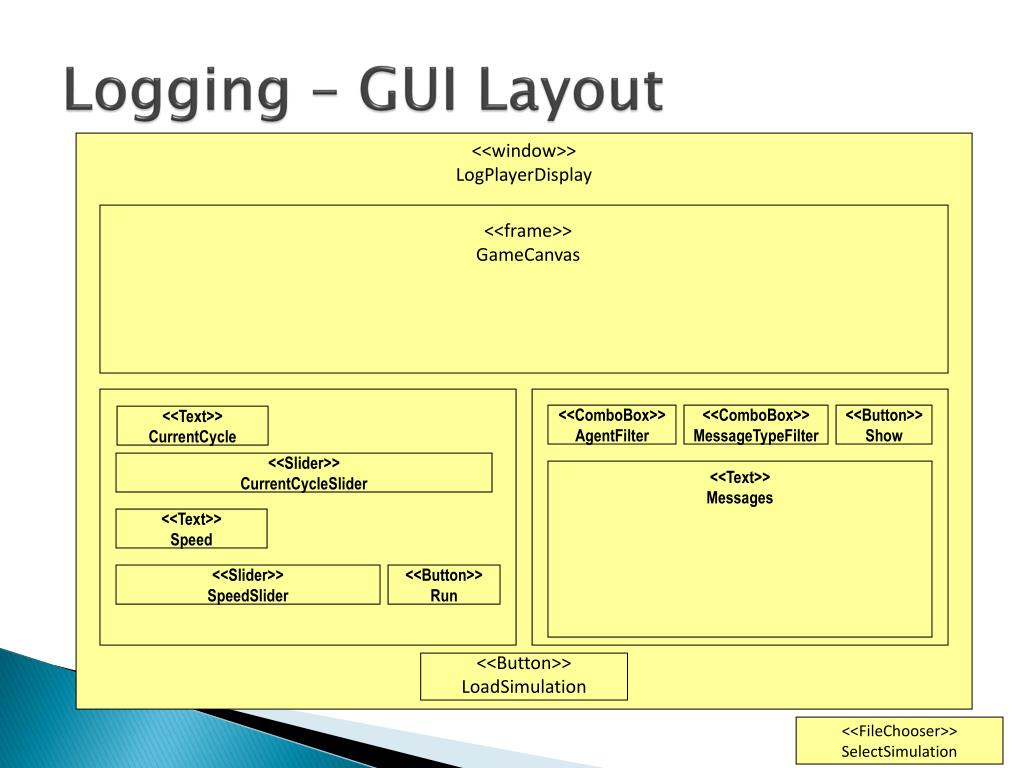 Logging – GUI Layout

<<window>>
LogPlayerDisplay

<<frame>>
GameCanvas

<<Text>>
CurrentCycle

<<Slider>>
CurrentCycleSlider

<<Text>>
Speed

<<Slider>>
SpeedSlider

<<Button>>
Run

<<ComboBox>>
AgentFilter

<<ComboBox>>
MessageTypeFilter

<<Button>>
Show

<<Text>>
Messages

<<Button>>
LoadSimulation

<<FileChooser>>
SelectSimulation